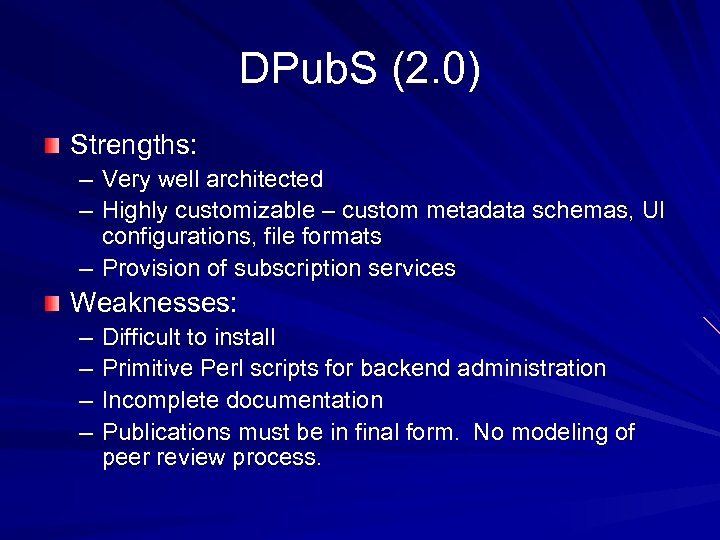 DPubS (2.0)

Strengths:
– Very well architected
– Highly customizable – custom metadata schemas, UI configurations, file formats
– Provision of subscription services

Weaknesses:
– Difficult to install
– Primitive Perl scripts for backend administration
– Incomplete documentation
– Publications must be in final form. No modeling of peer review process.